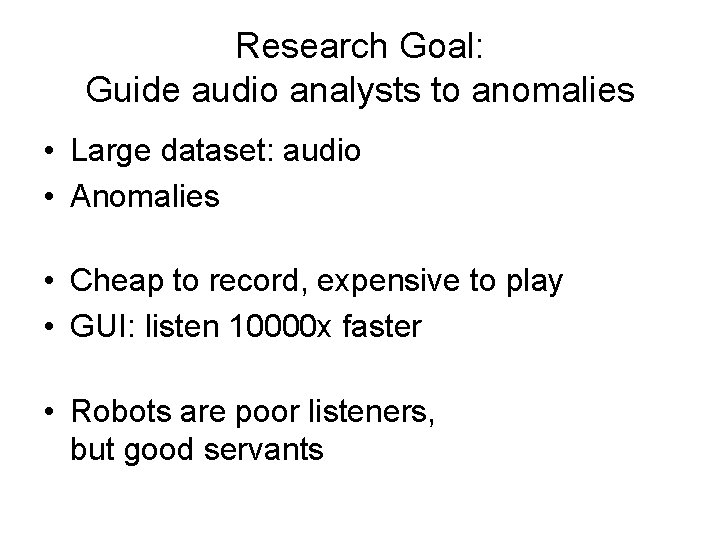 Research Goal:
Guide audio analysts to anomalies

• Large dataset: audio
• Anomalies

• Cheap to record, expensive to play
• GUI: listen 10000x faster

• Robots are poor listeners, but good servants